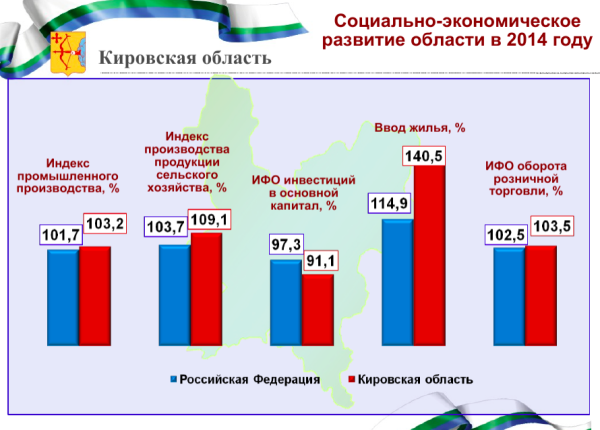 Кировская область

Социально-экономическое развитие области в 2014 году

Индекс промышленного производства, %

101,7
103,2

Индекс производства продукции сельского хозяйства, %

103,7
109,1

ИФО инвестиций в основной капитал, %

97,3
91,1

Ввод жилья, %

114,9
140,5

ИФО оборота розничной торговли, %

102,5
103,5

Российская Федерация
Кировская область